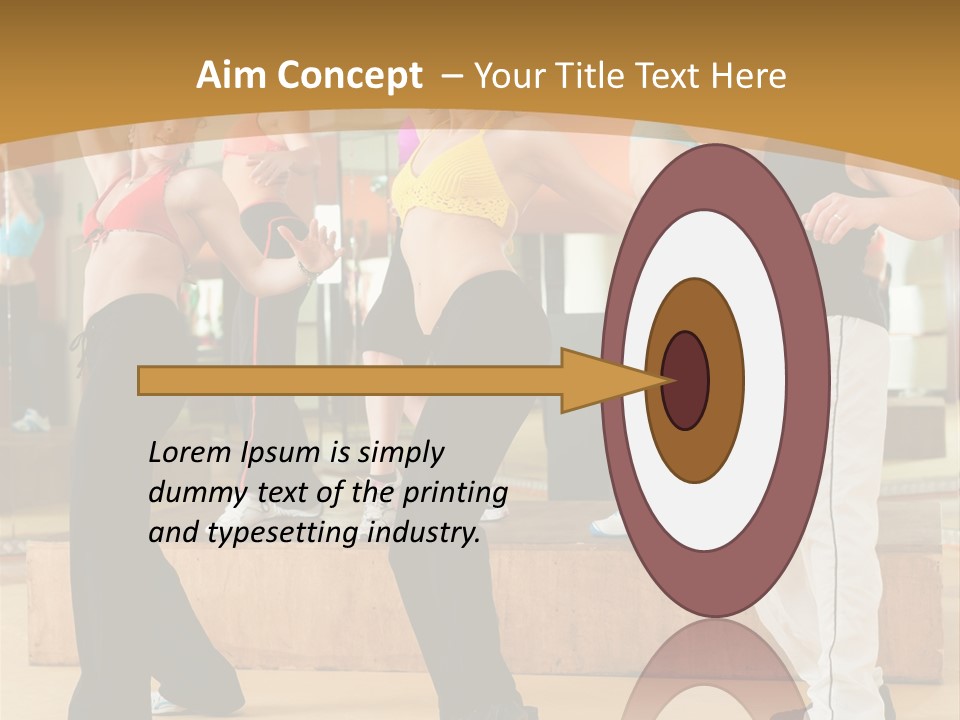 Aim Concept – Your Title Text Here

Lorem Ipsum is simply dummy text of the printing and typesetting industry.